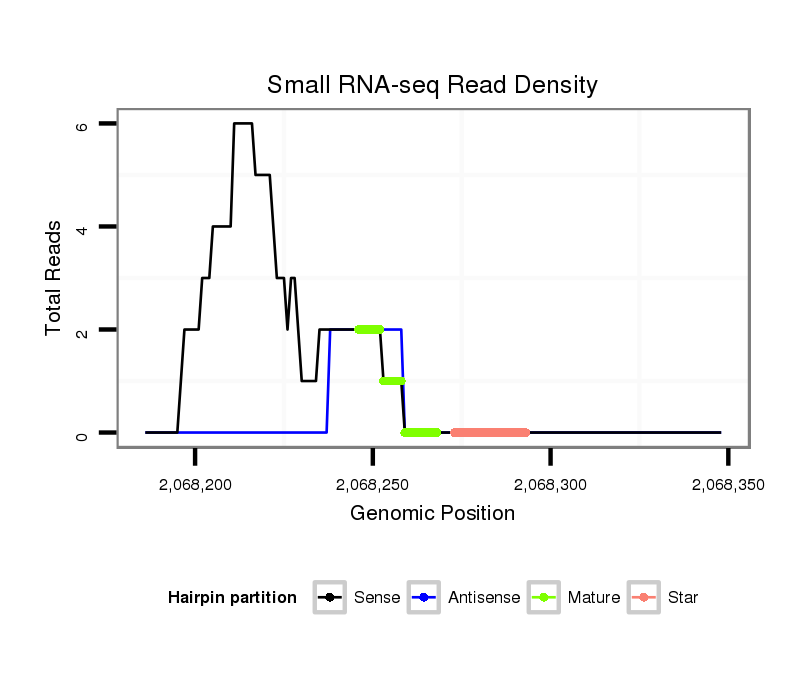 Small RNA-seq Read Density

Total Reads

6
4
2
0

2,068,200
2,068,250
2,068,300
2,068,350

Genomic Position

Hairpin partition
Sense
Antisense
Mature
Star